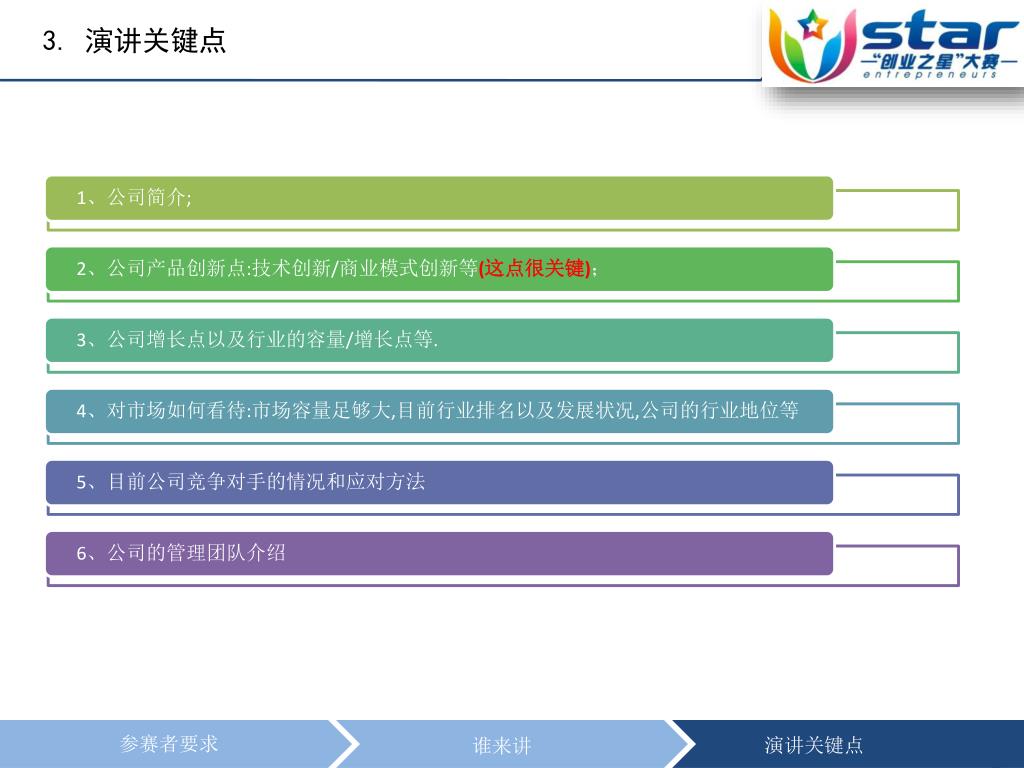 3. 演讲关键点

star
—"创业之星"大赛—
entrepreneurs

1、公司简介;

2、公司产品创新点:技术创新/商业模式创新等(这点很关键);

3、公司增长点以及行业的容量/增长点等.

4、对市场如何看待:市场容量足够大,目前行业排名以及发展状况,公司的行业地位等

5、目前公司竞争对手的情况和应对方法

6、公司的管理团队介绍

参赛者要求

谁来讲

演讲关键点